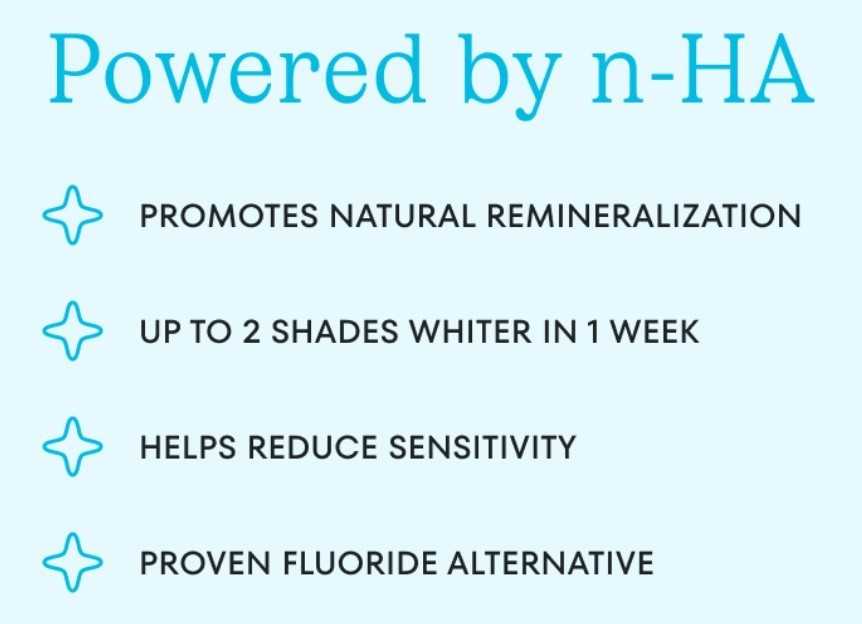 Powered by n-HA

PROMOTES NATURAL REMINERALIZATION

UP TO 2 SHADES WHITER IN 1 WEEK

HELPS REDUCE SENSITIVITY

PROVEN FLUORIDE ALTERNATIVE